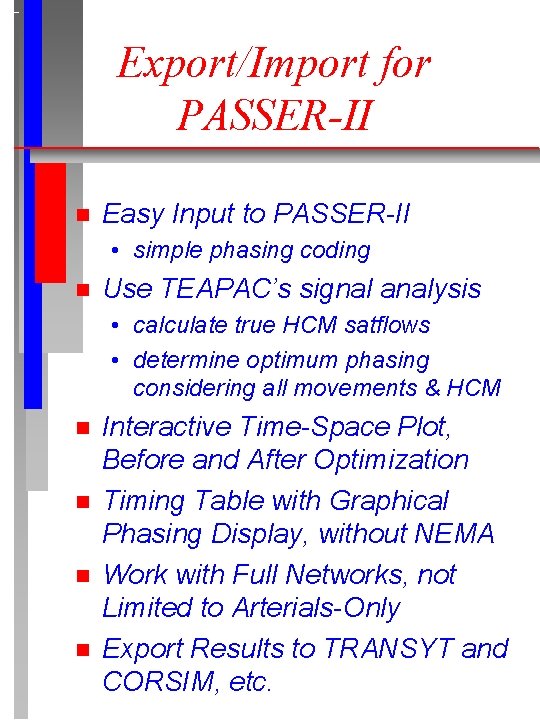 Export/Import for PASSER-II

- Easy Input to PASSER-II
  - simple phasing coding
- Use TEAPAC's signal analysis
  - calculate true HCM satflows
  - determine optimum phasing considering all movements & HCM
- Interactive Time-Space Plot, Before and After Optimization
- Timing Table with Graphical Phasing Display, without NEMA
- Work with Full Networks, not Limited to Arterials-Only
- Export Results to TRANSYT and CORSIM, etc.